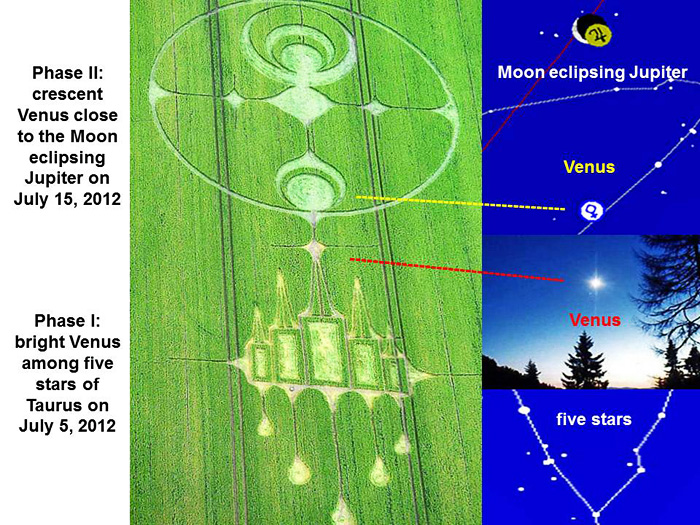 Phase II: crescent Venus close to the Moon eclipsing Jupiter on July 15, 2012

Phase I: bright Venus among five stars of Taurus on July 5, 2012

Moon eclipsing Jupiter

Venus

Venus

five stars